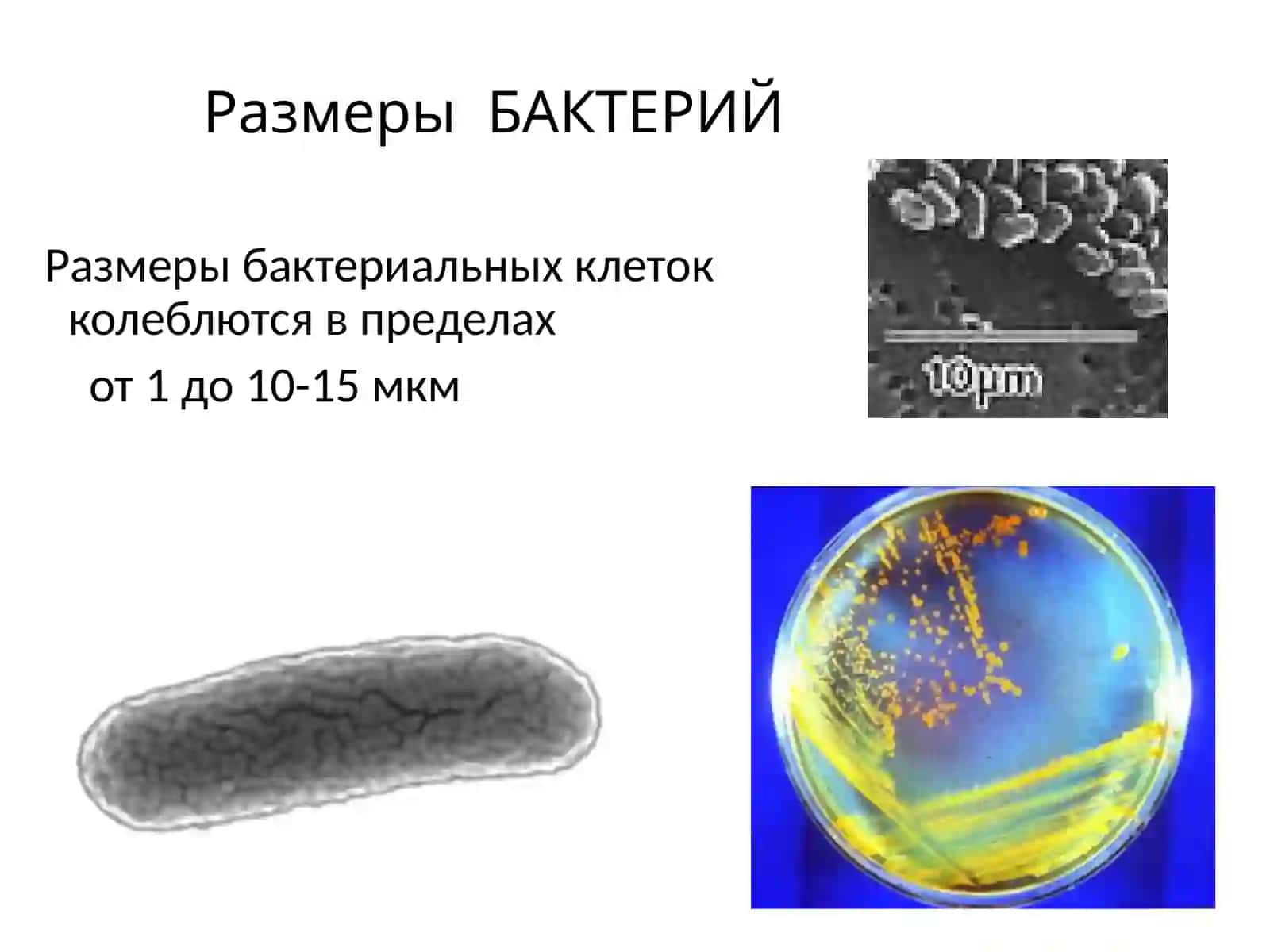 Размеры БАКТЕРИЙ

Размеры бактериальных клеток колеблются в пределах

от 1 до 10-15 мкм

10μm